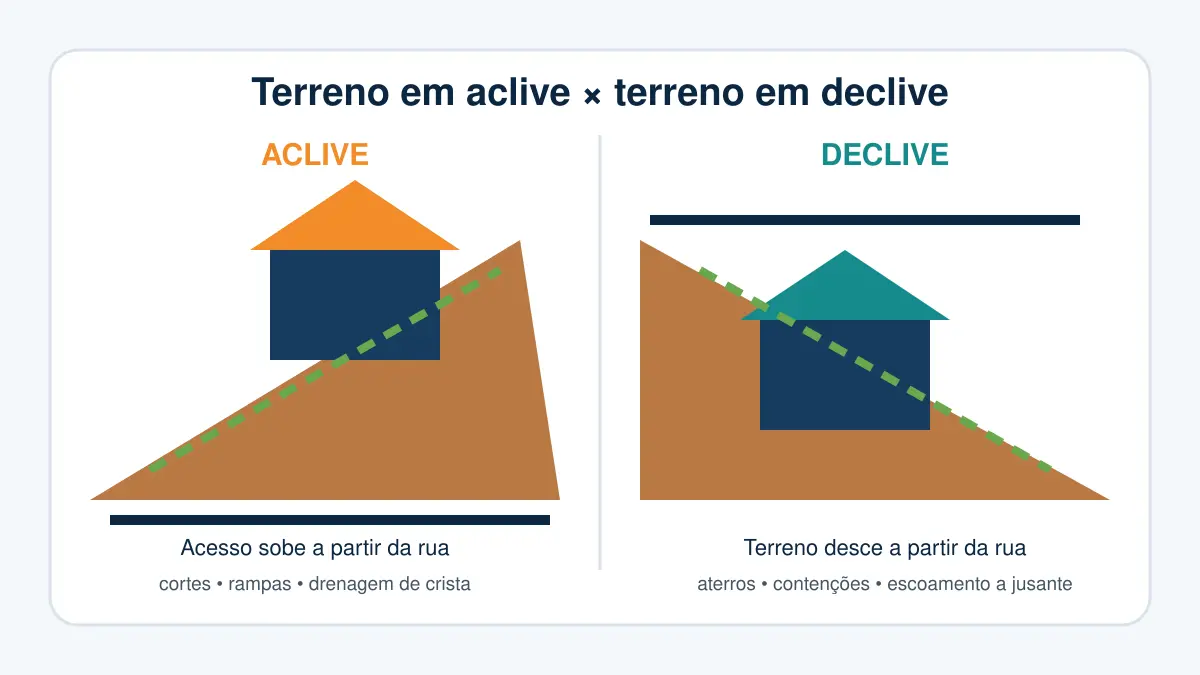 Terreno em aclive × terreno em declive

ACLIVE

Acesso sobe a partir da rua

cortes • rampas • drenagem de crista

DECLIVE

Terreno desce a partir da rua

aterros • contenções • escoamento a jusante